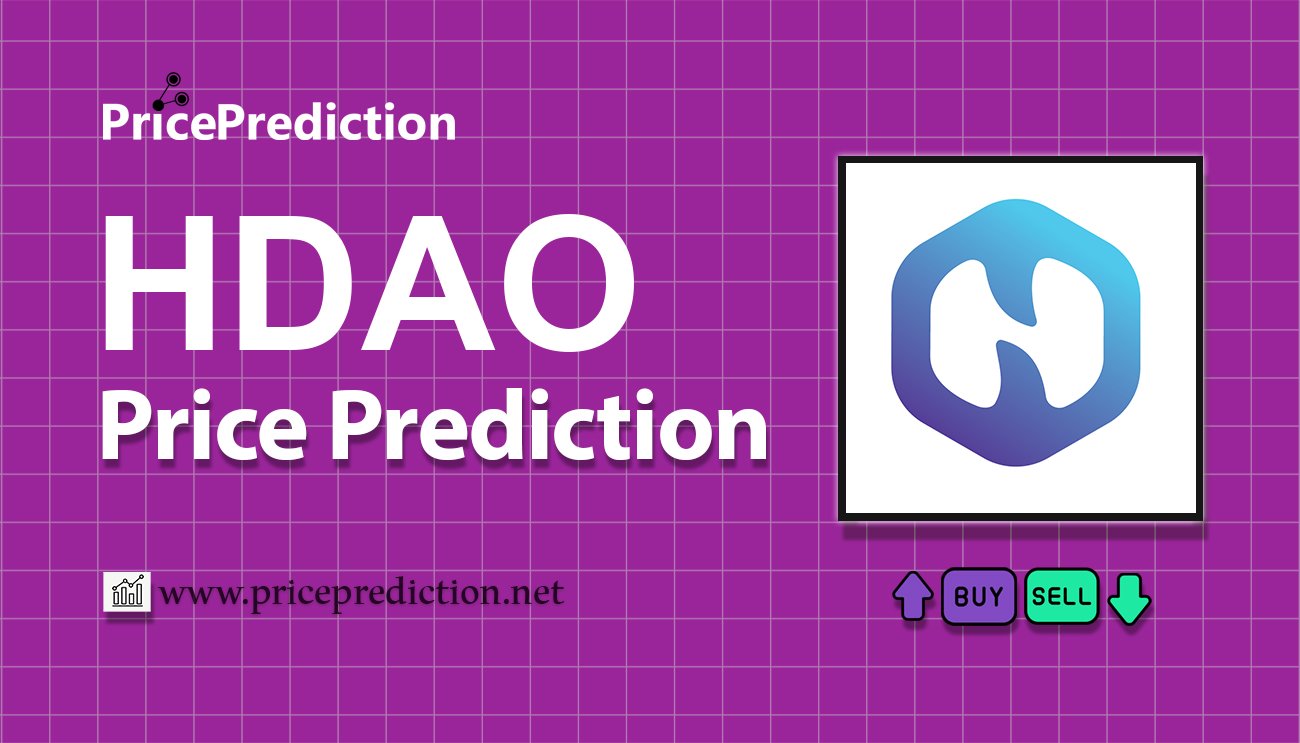 PricePrediction

HDAO
Price Prediction

www.priceprediction.net

BUY SELL